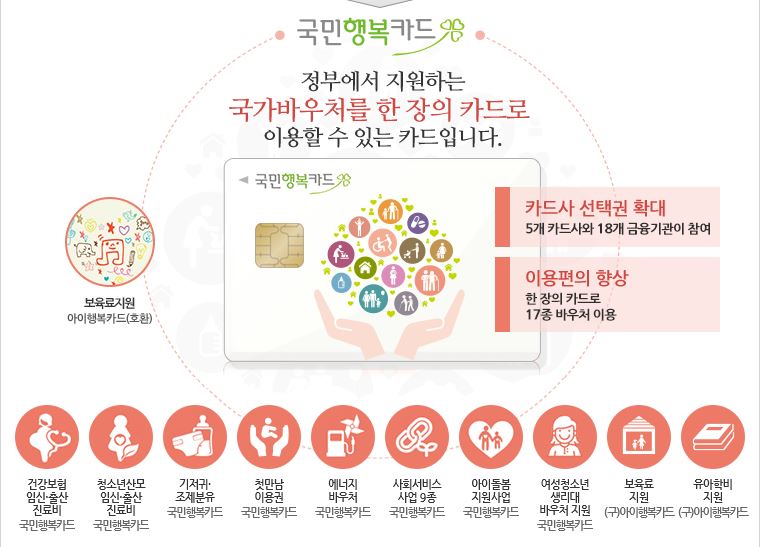 국민행복카드

정부에서 지원하는
국가바우처를 한 장의 카드로
이용할 수 있는 카드입니다.

국민행복카드

카드사 선택권 확대
5개 카드사와 18개 금융기관이 참여

이용편의 향상
한 장의 카드로
17종 바우처 이용

보육료지원
아이행복카드(호환)

건강보험 임신·출산 진료비
국민행복카드

청소년산모 임신·출산 진료비
국민행복카드

기저귀· 조제분유
국민행복카드

첫만남 이용권
국민행복카드

에너지 바우처
국민행복카드

사회서비스 사업 9종
국민행복카드

아이돌봄 지원사업
국민행복카드

여성청소년 생리대 바우처 지원
국민행복카드

보육료 지원
(구)아이행복카드

유아학비 지원
(구)아이행복카드